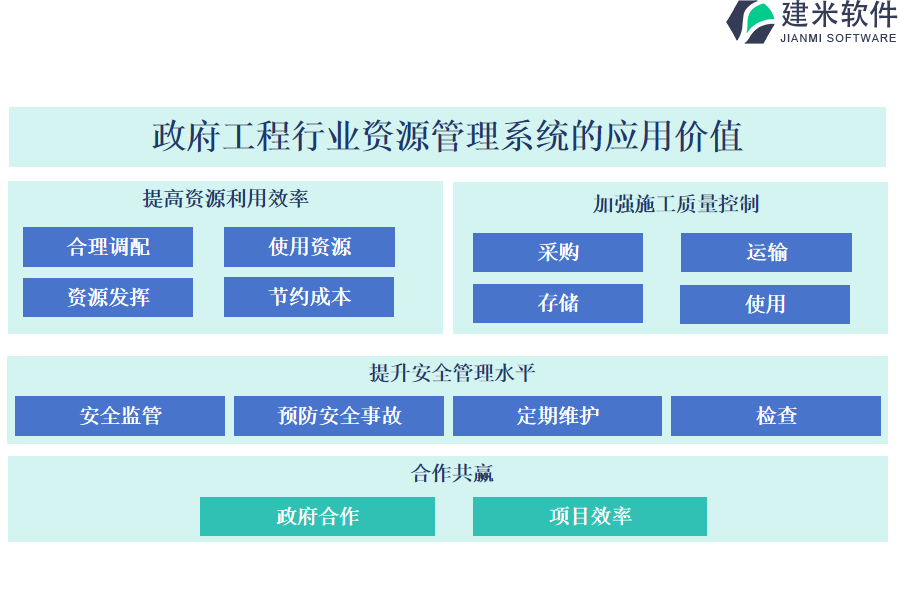 建米软件
JIANMI SOFTWARE

政府工程行业资源管理系统的应用价值

提高资源利用效率

合理调配

使用资源

资源发挥

节约成本

加强施工质量控制

采购

运输

存储

使用

提升安全管理水平

安全监管

预防安全事故

定期维护

检查

合作共赢

政府合作

项目效率